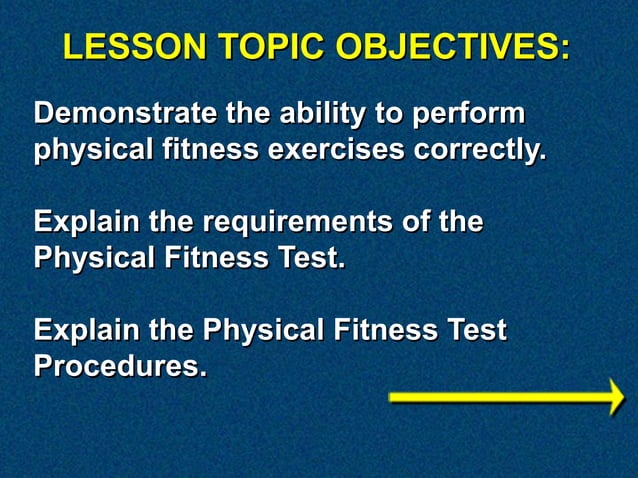 LESSON TOPIC OBJECTIVES:

Demonstrate the ability to perform physical fitness exercises correctly.

Explain the requirements of the Physical Fitness Test.

Explain the Physical Fitness Test Procedures.